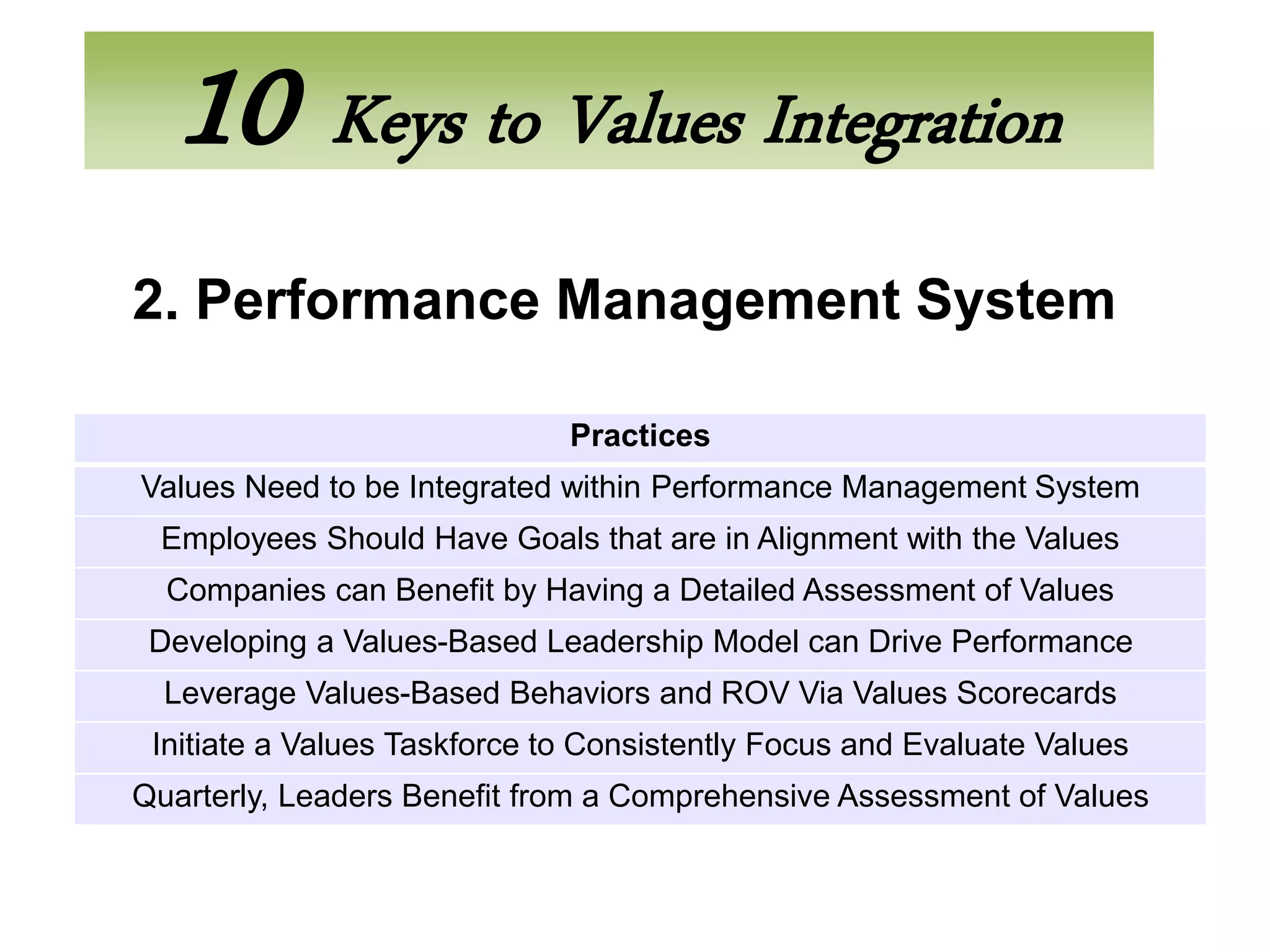 10 Keys to Values Integration

2. Performance Management System

| Practices |
|---|
| Values Need to be Integrated within Performance Management System |
| Employees Should Have Goals that are in Alignment with the Values |
| Companies can Benefit by Having a Detailed Assessment of Values |
| Developing a Values-Based Leadership Model can Drive Performance |
| Leverage Values-Based Behaviors and ROV Via Values Scorecards |
| Initiate a Values Taskforce to Consistently Focus and Evaluate Values |
| Quarterly, Leaders Benefit from a Comprehensive Assessment of Values |